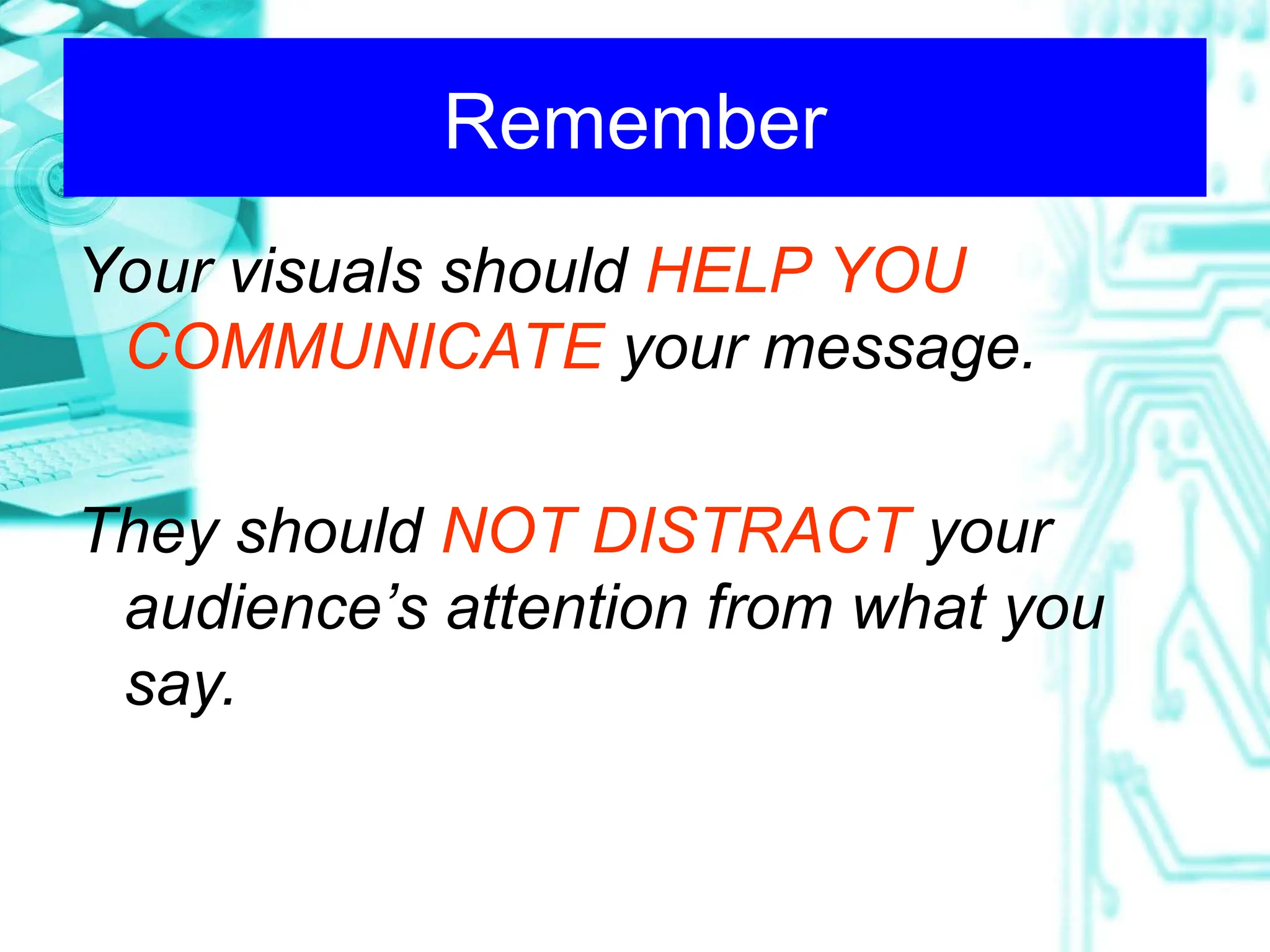 Remember

Your visuals should HELP YOU COMMUNICATE your message.

They should NOT DISTRACT your audience’s attention from what you say.